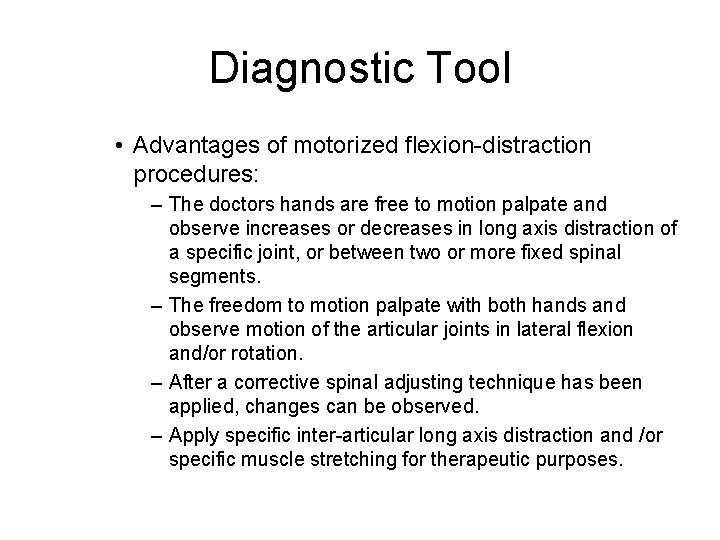 Diagnostic Tool

• Advantages of motorized flexion-distraction procedures:

– The doctors hands are free to motion palpate and observe increases or decreases in long axis distraction of a specific joint, or between two or more fixed spinal segments.

– The freedom to motion palpate with both hands and observe motion of the articular joints in lateral flexion and/or rotation.

– After a corrective spinal adjusting technique has been applied, changes can be observed.

– Apply specific inter-articular long axis distraction and /or specific muscle stretching for therapeutic purposes.